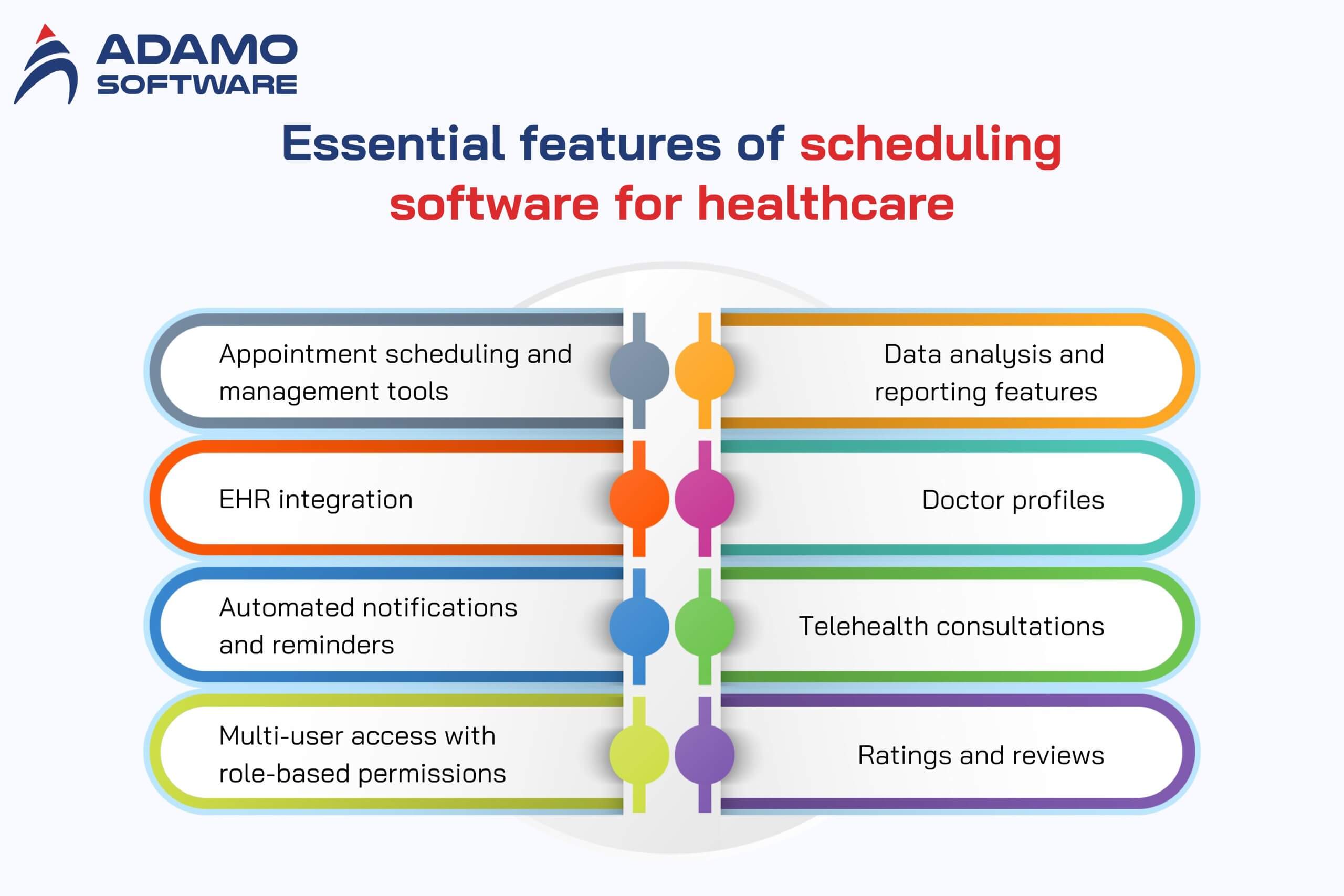 ADAMO SOFTWARE

Essential features of scheduling software for healthcare

Appointment scheduling and management tools

EHR integration

Automated notifications and reminders

Multi-user access with role-based permissions

Data analysis and reporting features

Doctor profiles

Telehealth consultations

Ratings and reviews